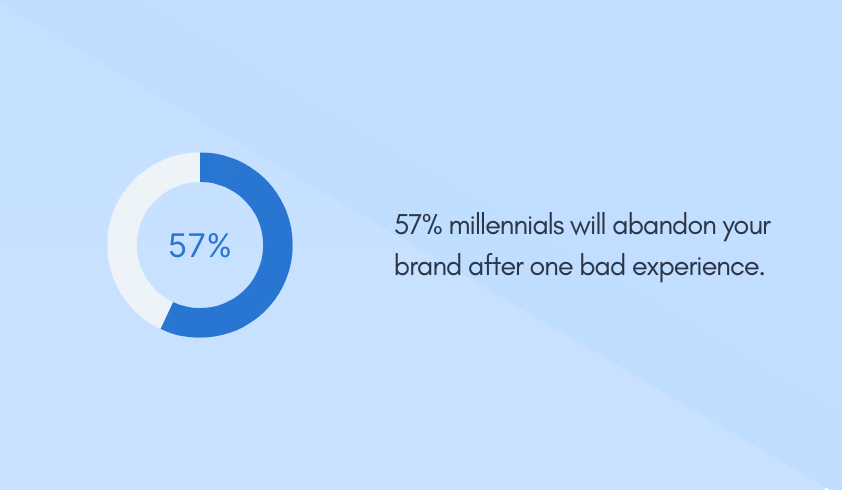 57%

57% millennials will abandon your brand after one bad experience.